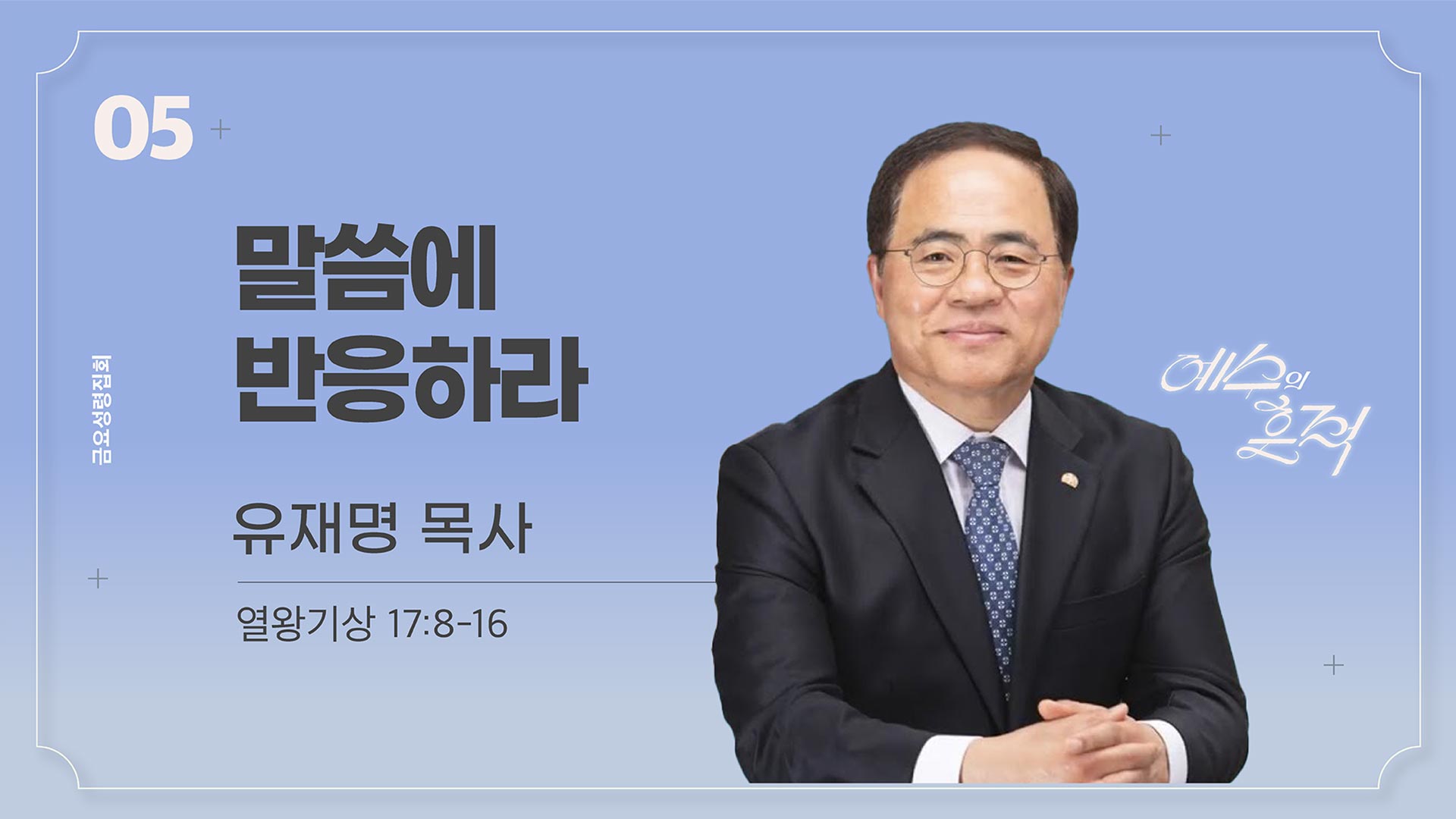 05

금요성령집회

말씀에
반응하라

유재명 목사

열왕기상 17:8-16

예수의
흔적